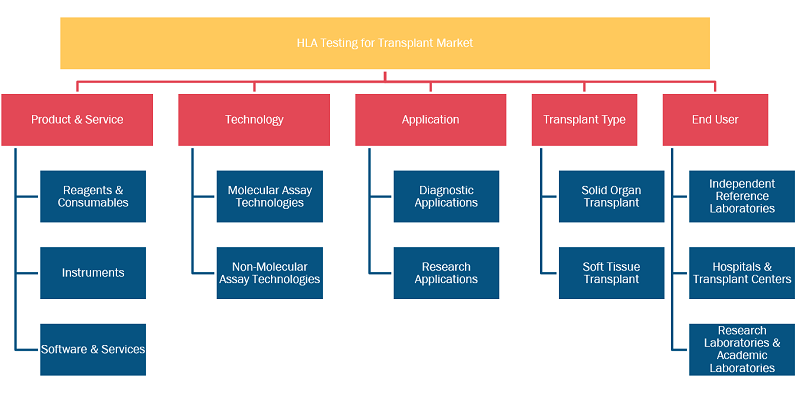 HLA Testing for Transplant Market

Product & Service

Reagents & Consumables

Instruments

Software & Services

Technology

Molecular Assay Technologies

Non-Molecular Assay Technologies

Application

Diagnostic Applications

Research Applications

Transplant Type

Solid Organ Transplant

Soft Tissue Transplant

End User

Independent Reference Laboratories

Hospitals & Transplant Centers

Research Laboratories & Academic Laboratories